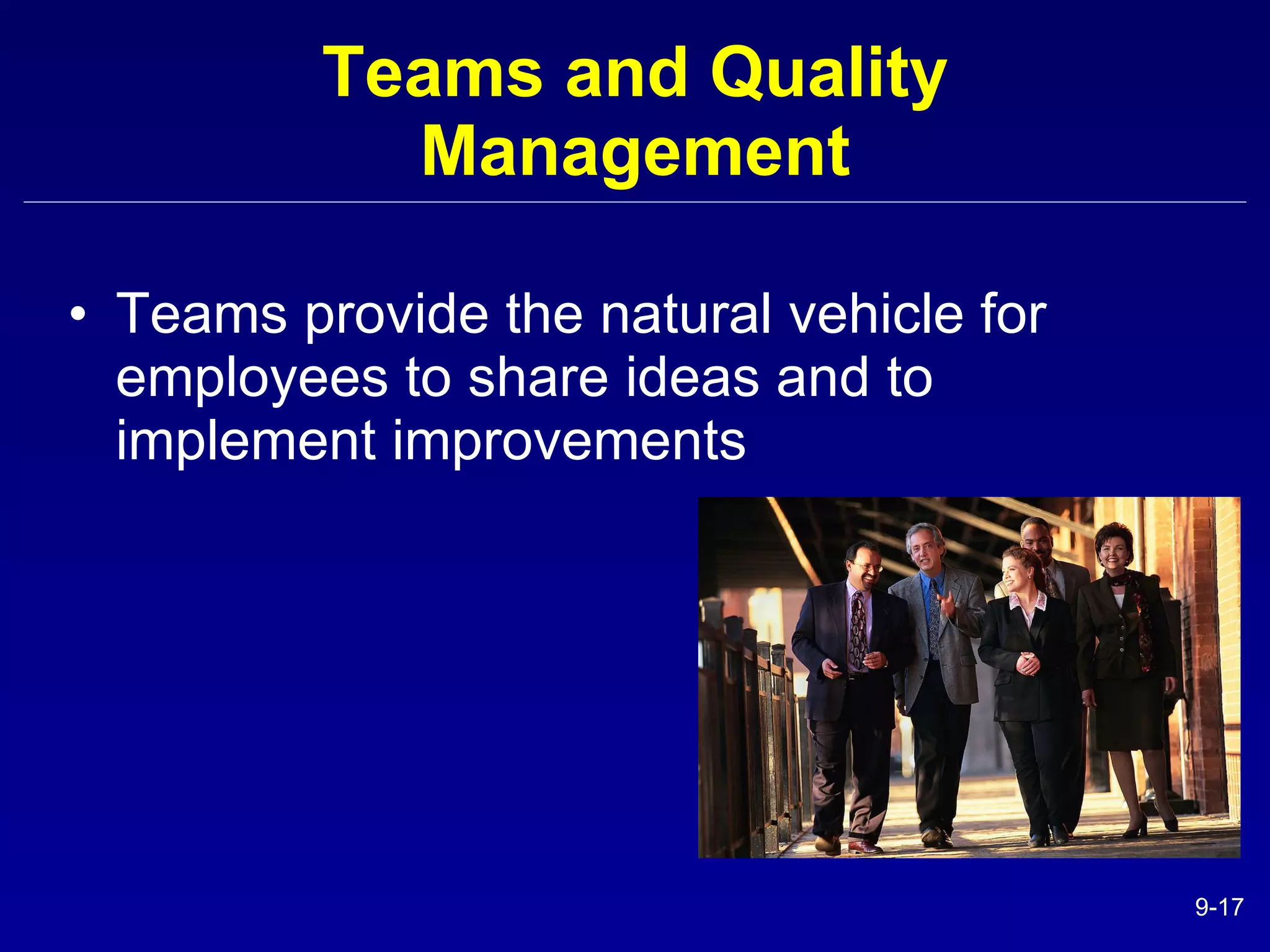 Teams and Quality Management

• Teams provide the natural vehicle for employees to share ideas and to implement improvements

9-17